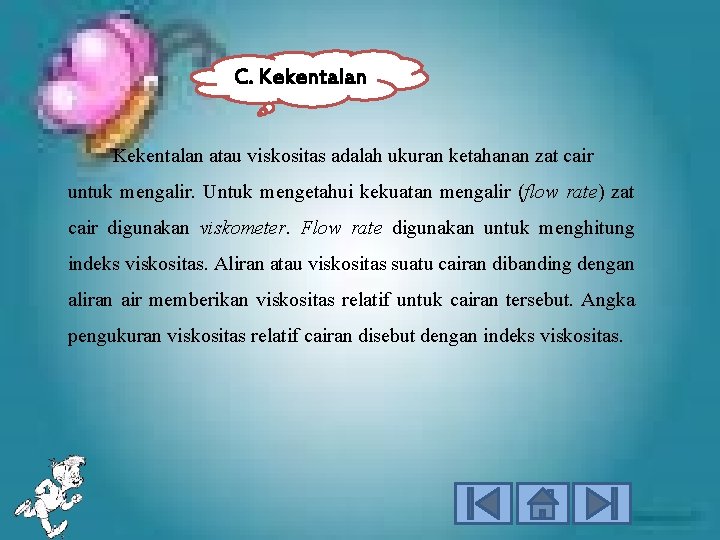 C. Kekentalan

Kekentalan atau viskositas adalah ukuran ketahanan zat cair untuk mengalir. Untuk mengetahui kekuatan mengalir (flow rate) zat cair digunakan viskometer. Flow rate digunakan untuk menghitung indeks viskositas. Aliran atau viskositas suatu cairan dibanding dengan aliran air memberikan viskositas relatif untuk cairan tersebut. Angka pengukuran viskositas relatif cairan disebut dengan indeks viskositas.